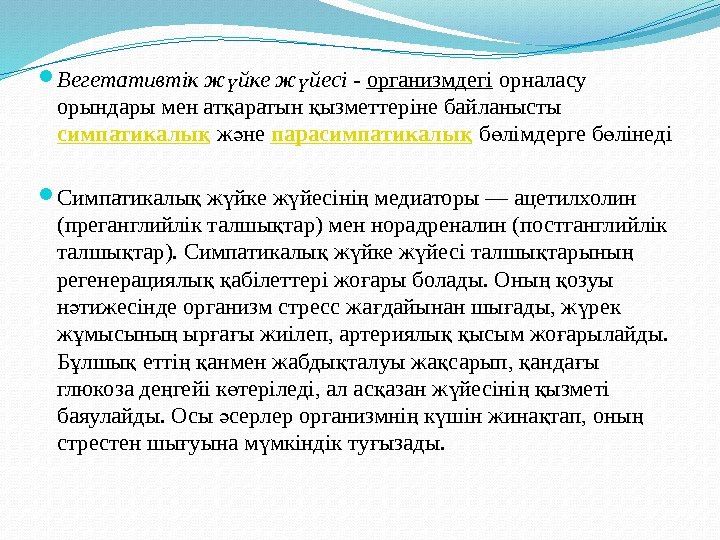 Вегетативтік жүйке жүйесі - организмдегі орналасу орындары мен атқаратын қызметтеріне байланысты симпатикалық және парасимпатикалық бөлімдерге бөлінеді

Симпатикалық жүйке жүйесінің медиаторы — ацетилхолин (преганглийлік талшықтар) мен норадреналин (постганглийлік талшықтар). Симпатикалық жүйке жүйесі талшықтарының регенерациялық қабілеттері жоғары болады. Оның қозуы нәтижесінде организм стресс жағдайынан шығады, жүрек жұмысының ырғағы жиілеп, артериялық қысым жоғарылайды. Бұлшық еттің қанмен жабдықталуы жақсарып, қандағы глюкоза деңгейі көтеріледі, ал асқазан жүйесінің қызметі баяулайды. Осы әсерлер организмнің күшін жинақтап, оның стрестен шығуына мүмкіндік туғызады.